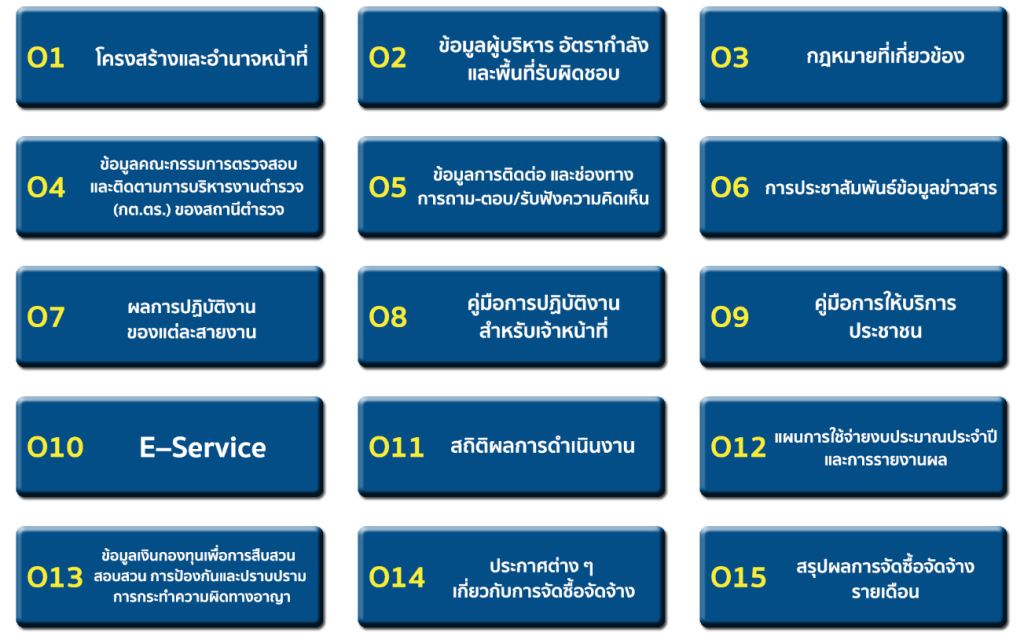 O1 โครงสร้างและอำนาจหน้าที่

O2 ข้อมูลผู้บริหาร อัตรากำลัง และพื้นที่รับผิดชอบ

O3 กฎหมายที่เกี่ยวข้อง

O4 ข้อมูลคณะกรรมการตรวจสอบ และติดตามการบริหารงานตำรวจ (กต.ตร.) ของสถานีตำรวจ

O5 ข้อมูลการติดต่อ และช่องทาง การถาม-ตอบ/รับฟังความคิดเห็น

O6 การประชาสัมพันธ์ข้อมูลข่าวสาร

O7 ผลการปฏิบัติงาน ของแต่ละสายงาน

O8 คู่มือการปฏิบัติงาน สำหรับเจ้าหน้าที่

O9 คู่มือการให้บริการ ประชาชน

O10 E–Service

O11 สถิติผลการดำเนินงาน

O12 แผนการใช้จ่ายงบประมาณประจำปี และการรายงานผล

O13 ข้อมูลเงินกองทุนเพื่อการสืบสวน สอบสวน การป้องกันและปราบปราม การกระทำความผิดทางอาญา

O14 ประกาศต่าง ๆ เกี่ยวกับการจัดซื้อจัดจ้าง

O15 สรุปผลการจัดซื้อจัดจ้าง รายเดือน